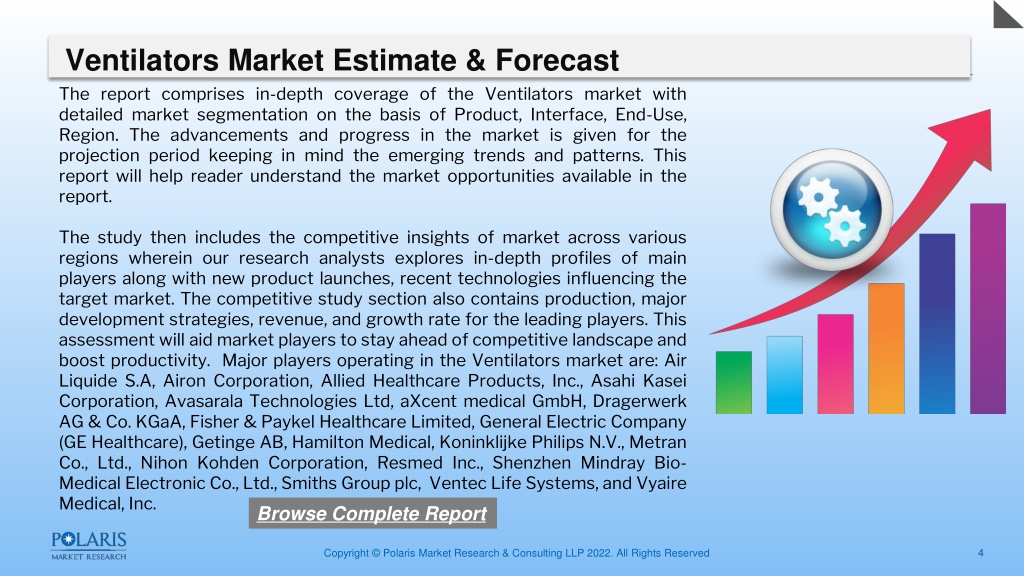 Ventilators Market Estimate & Forecast

The report comprises in-depth coverage of the Ventilators market with detailed market segmentation on the basis of Product, Interface, End-Use, Region. The advancements and progress in the market is given for the projection period keeping in mind the emerging trends and patterns. This report will help reader understand the market opportunities available in the report.

The study then includes the competitive insights of market across various regions wherein our research analysts explores in-depth profiles of main players along with new product launches, recent technologies influencing the target market. The competitive study section also contains production, major development strategies, revenue, and growth rate for the leading players. This assessment will aid market players to stay ahead of competitive landscape and boost productivity. Major players operating in the Ventilators market are: Air Liquide S.A, Airon Corporation, Allied Healthcare Products, Inc., Asahi Kasei Corporation, Avasarala Technologies Ltd, aXcent medical GmbH, Dragerwerk AG & Co. KGaA, Fisher & Paykel Healthcare Limited, General Electric Company (GE Healthcare), Getinge AB, Hamilton Medical, Koninklijke Philips N.V., Metran Co., Ltd., Nihon Kohden Corporation, Resmed Inc., Shenzhen Mindray Bio-Medical Electronic Co., Ltd., Smiths Group plc, Ventec Life Systems, and Vyaire Medical, Inc.

Browse Complete Report

POLARIS MARKET RESEARCH

Copyright © Polaris Market Research & Consulting LLP 2022. All Rights Reserved

4